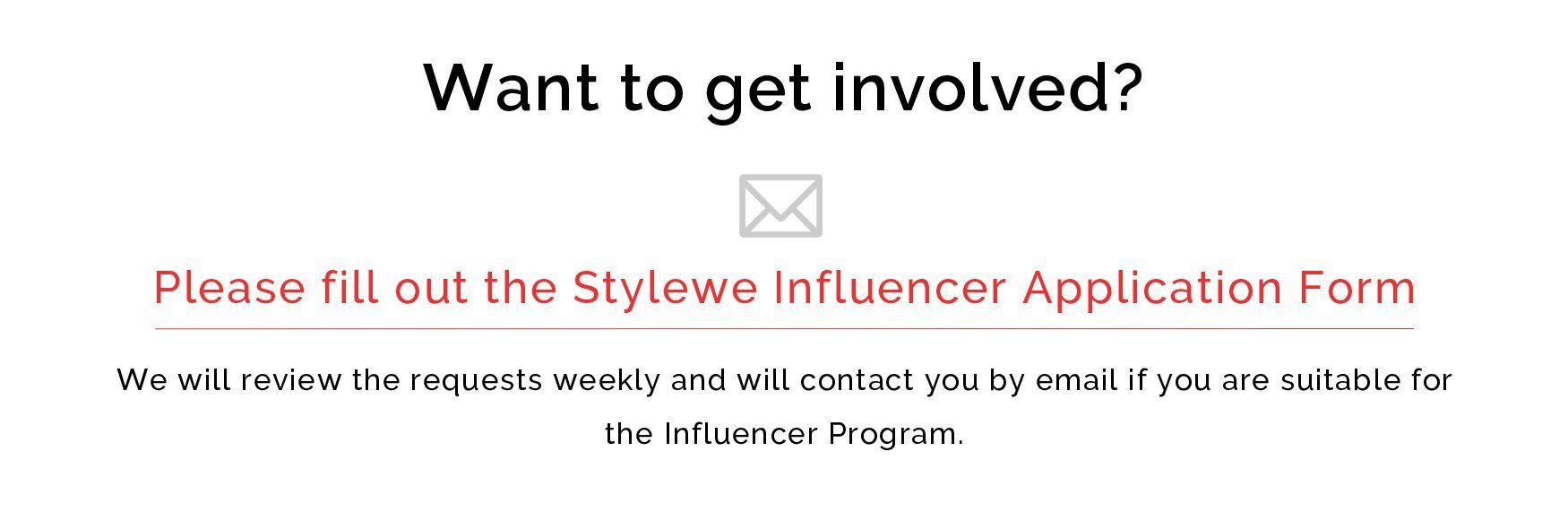 Want to get involved?

Please fill out the Stylewe Influencer Application Form

We will review the requests weekly and will contact you by email if you are suitable for the Influencer Program.